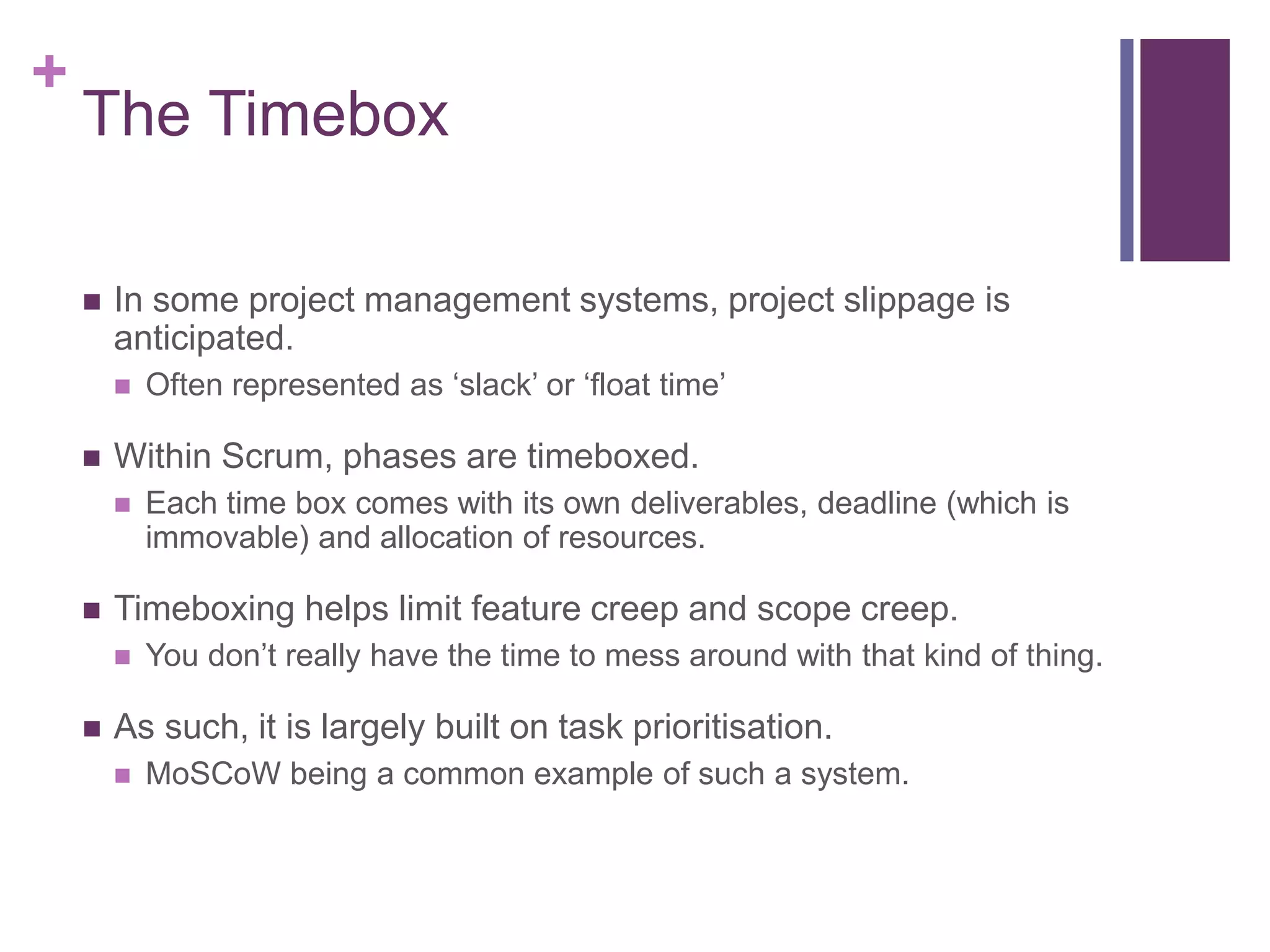 +
The Timebox

■ In some project management systems, project slippage is anticipated.
■ Often represented as ‘slack’ or ‘float time’

■ Within Scrum, phases are timeboxed.
■ Each time box comes with its own deliverables, deadline (which is immovable) and allocation of resources.

■ Timeboxing helps limit feature creep and scope creep.
■ You don’t really have the time to mess around with that kind of thing.

■ As such, it is largely built on task prioritisation.
■ MoSCoW being a common example of such a system.